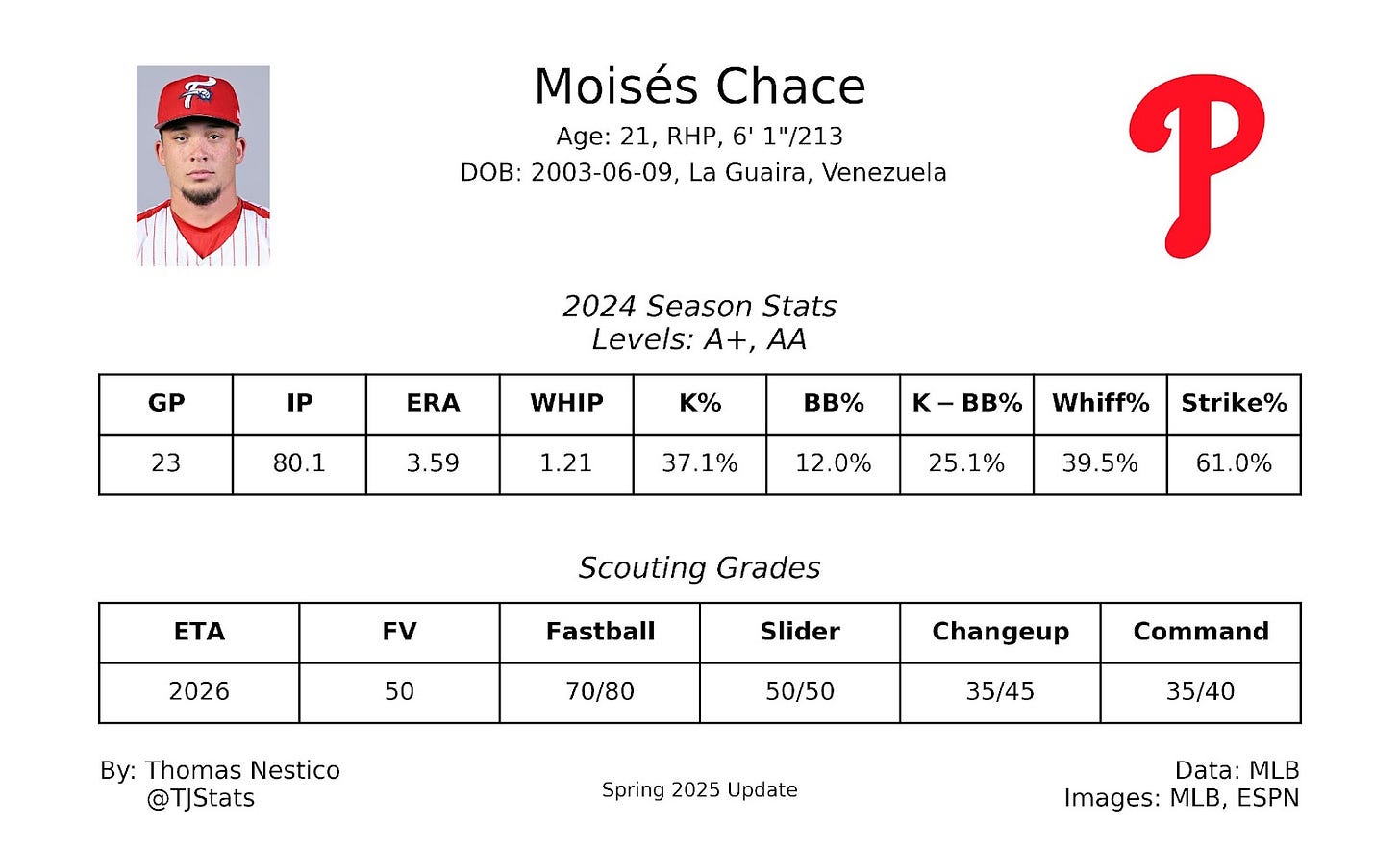 Moisés Chace

Age: 21, RHP, 6' 1"/213

DOB: 2003-06-09, La Guaira, Venezuela

2024 Season Stats
Levels: A+, AA

| GP | IP | ERA | WHIP | K% | BB% | K – BB% | Whiff% | Strike% |
|---|---|---|---|---|---|---|---|---|
| 23 | 80.1 | 3.59 | 1.21 | 37.1% | 12.0% | 25.1% | 39.5% | 61.0% |

Scouting Grades

| ETA | FV | Fastball | Slider | Changeup | Command |
|---|---|---|---|---|---|
| 2026 | 50 | 70/80 | 50/50 | 35/45 | 35/40 |

By: Thomas Nestico
@TJStats

Spring 2025 Update

Data: MLB
Images: MLB, ESPN